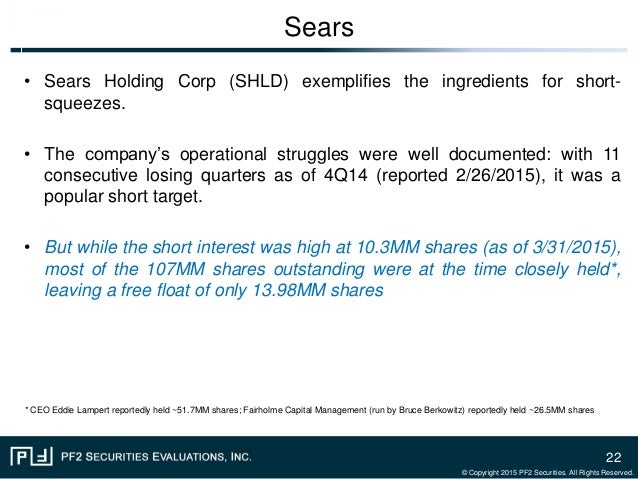 Sears

• Sears Holding Corp (SHLD) exemplifies the ingredients for short-squeezes.

• The company's operational struggles were well documented: with 11 consecutive losing quarters as of 4Q14 (reported 2/26/2015), it was a popular short target.

• But while the short interest was high at 10.3MM shares (as of 3/31/2015), most of the 107MM shares outstanding were at the time closely held*, leaving a free float of only 13.98MM shares

* CEO Eddie Lampert reportedly held ~51.7MM shares; Fairholme Capital Management (run by Bruce Berkowitz) reportedly held ~26.5MM shares

PF2 SECURITIES EVALUATIONS, INC.

22

© Copyright 2015 PF2 Securities. All Rights Reserved.